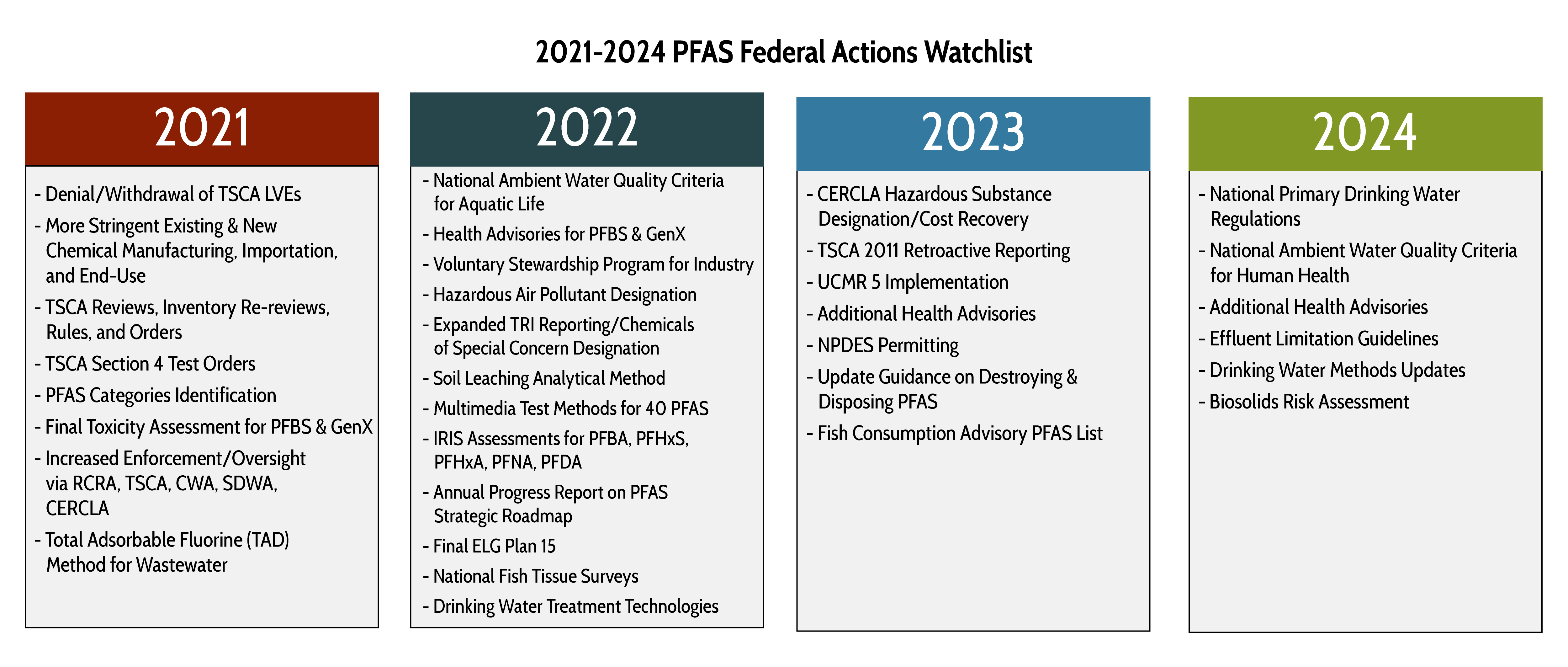 2021-2024 PFAS Federal Actions Watchlist

2021

- Denial/Withdrawal of TSCA LVEs
- More Stringent Existing & New Chemical Manufacturing, Importation, and End-Use
- TSCA Reviews, Inventory Re-reviews, Rules, and Orders
- TSCA Section 4 Test Orders
- PFAS Categories Identification
- Final Toxicity Assessment for PFBS & GenX
- Increased Enforcement/Oversight via RCRA, TSCA, CWA, SDWA, CERCLA
- Total Adsorbable Fluorine (TAD) Method for Wastewater

2022

- National Ambient Water Quality Criteria for Aquatic Life
- Health Advisories for PFBS & GenX
- Voluntary Stewardship Program for Industry
- Hazardous Air Pollutant Designation
- Expanded TRI Reporting/Chemicals of Special Concern Designation
- Soil Leaching Analytical Method
- Multimedia Test Methods for 40 PFAS
- IRIS Assessments for PFBA, PFHxS, PFHxA, PFNA, PFDA
- Annual Progress Report on PFAS Strategic Roadmap
- Final ELG Plan 15
- National Fish Tissue Surveys
- Drinking Water Treatment Technologies

2023

- CERCLA Hazardous Substance Designation/Cost Recovery
- TSCA 2011 Retroactive Reporting
- UCMR 5 Implementation
- Additional Health Advisories
- NPDES Permitting
- Update Guidance on Destroying & Disposing PFAS
- Fish Consumption Advisory PFAS List

2024

- National Primary Drinking Water Regulations
- National Ambient Water Quality Criteria for Human Health
- Additional Health Advisories
- Effluent Limitation Guidelines
- Drinking Water Methods Updates
- Biosolids Risk Assessment